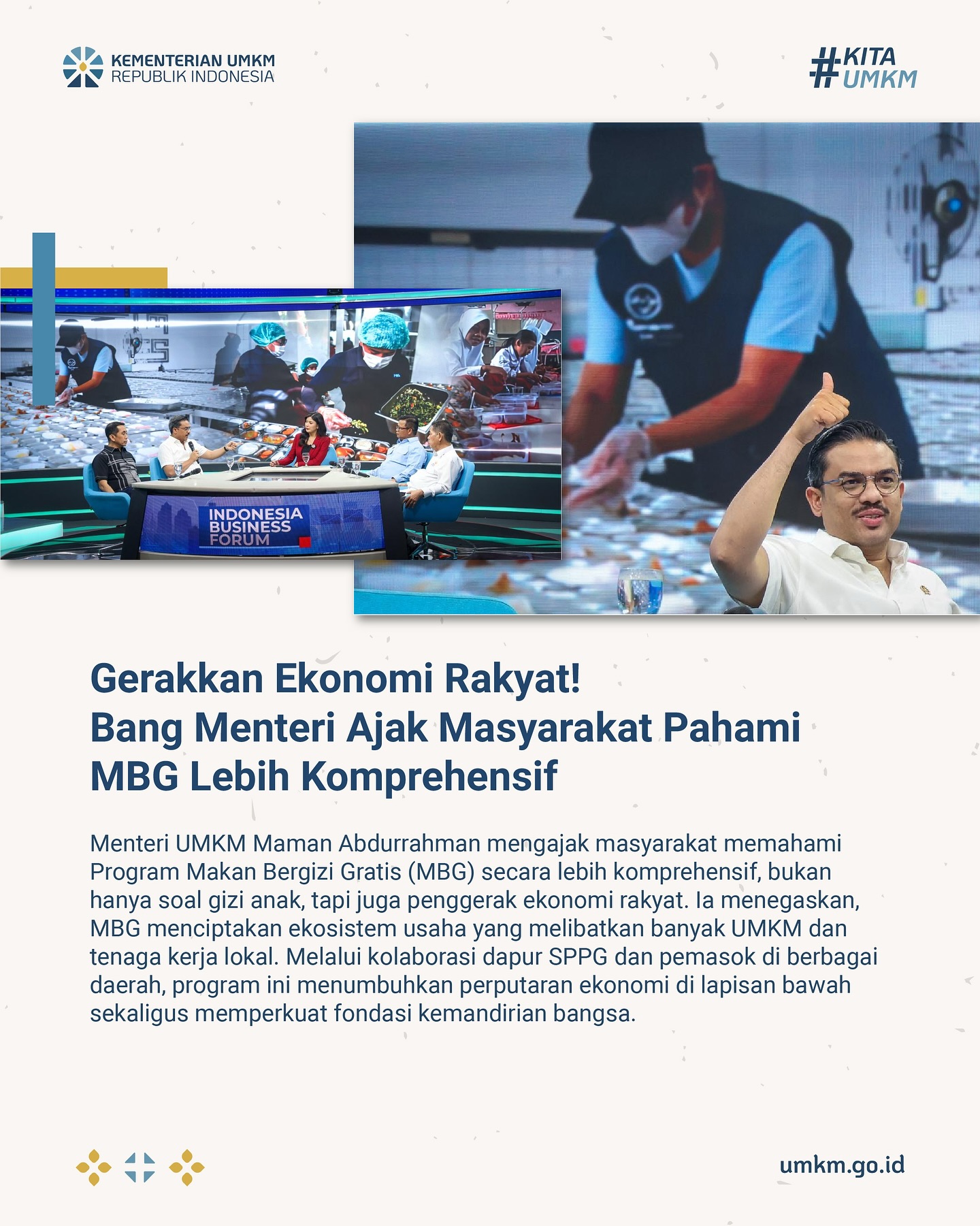 KEMENTERIAN UMKM
REPUBLIK INDONESIA

#KITA UMKM

INDONESIA BUSINESS FORUM

Gerakkan Ekonomi Rakyat!
Bang Menteri Ajak Masyarakat Pahami MBG Lebih Komprehensif

Menteri UMKM Maman Abdurrahman mengajak masyarakat memahami Program Makan Bergizi Gratis (MBG) secara lebih komprehensif, bukan hanya soal gizi anak, tapi juga penggerak ekonomi rakyat. Ia menegaskan, MBG menciptakan ekosistem usaha yang melibatkan banyak UMKM dan tenaga kerja lokal. Melalui kolaborasi dapur SPPG dan pemasok di berbagai daerah, program ini menumbuhkan perputaran ekonomi di lapisan bawah sekaligus memperkuat fondasi kemandirian bangsa.

umkm.go.id